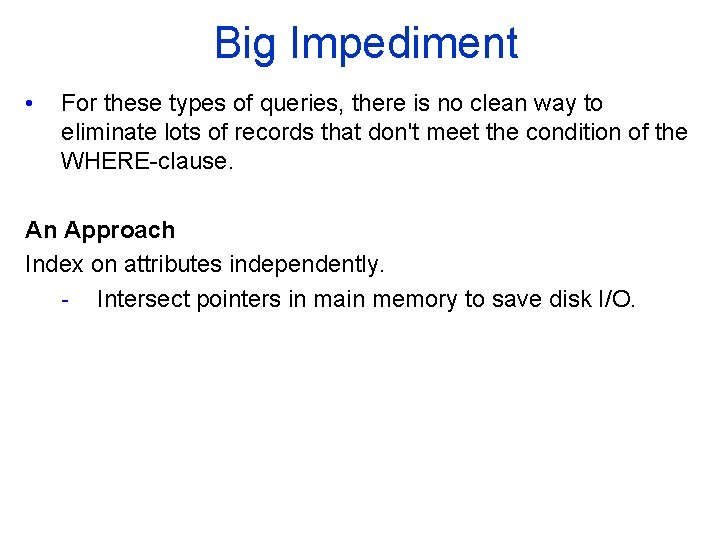 Big Impediment

• For these types of queries, there is no clean way to eliminate lots of records that don't meet the condition of the WHERE-clause.

An Approach

Index on attributes independently.

- Intersect pointers in main memory to save disk I/O.